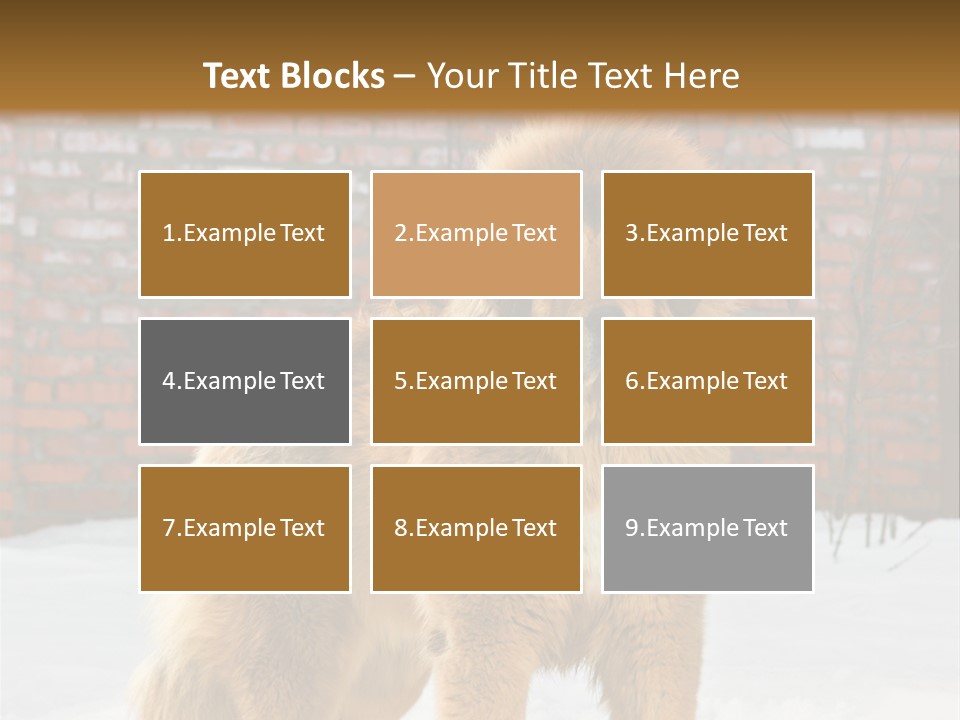 Text Blocks – Your Title Text Here

1.Example Text

2.Example Text

3.Example Text

4.Example Text

5.Example Text

6.Example Text

7.Example Text

8.Example Text

9.Example Text